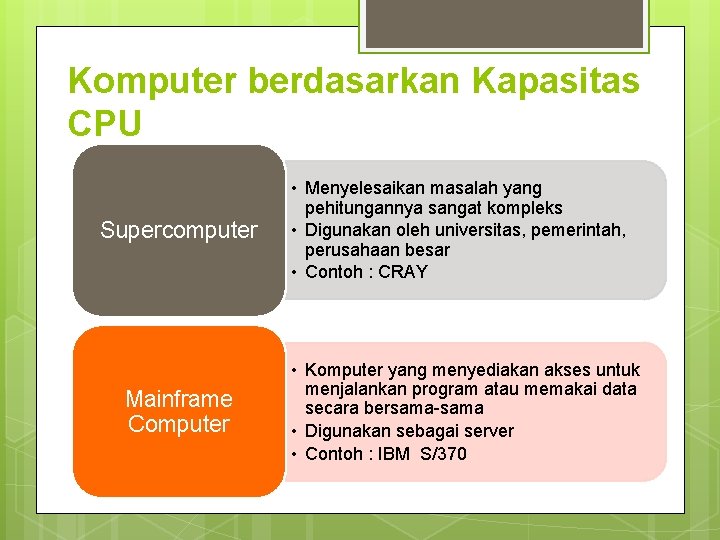 Komputer berdasarkan Kapasitas CPU

Supercomputer

• Menyelesaikan masalah yang pehitungannya sangat kompleks
• Digunakan oleh universitas, pemerintah, perusahaan besar
• Contoh : CRAY

Mainframe Computer

• Komputer yang menyediakan akses untuk menjalankan program atau memakai data secara bersama-sama
• Digunakan sebagai server
• Contoh : IBM S/370